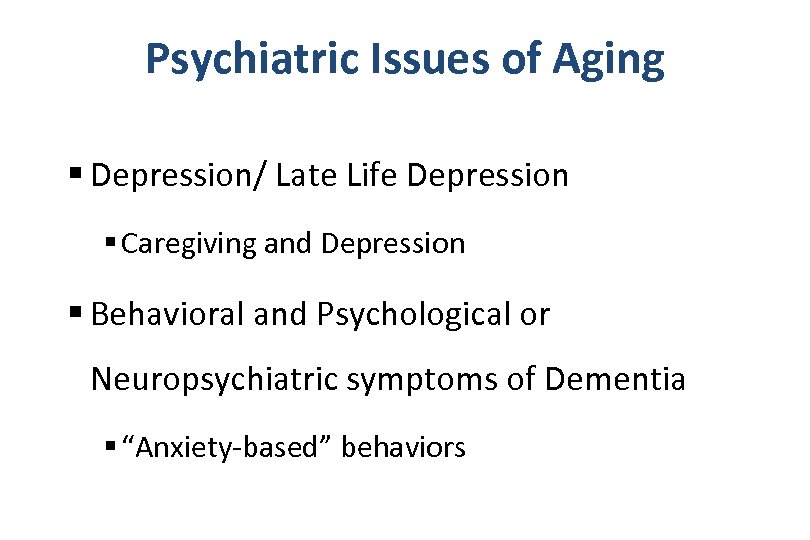 Psychiatric Issues of Aging

▪ Depression/ Late Life Depression

▪ Caregiving and Depression

▪ Behavioral and Psychological or Neuropsychiatric symptoms of Dementia

▪ “Anxiety-based” behaviors